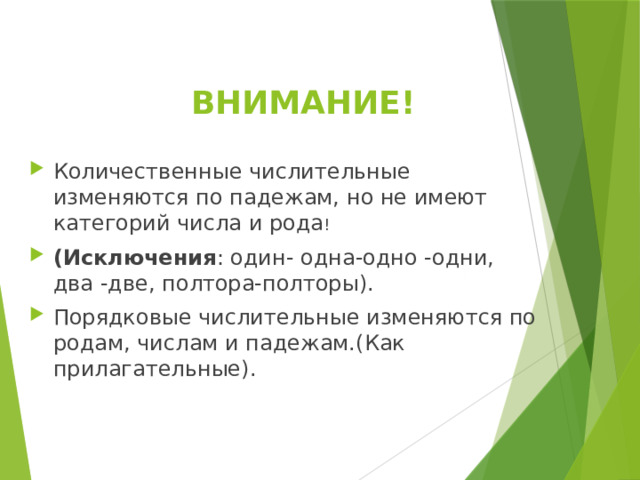 ВНИМАНИЕ!

Количественные числительные изменяются по падежам, но не имеют категорий числа и рода!

(Исключения: один- одна-одно -одни, два -две, полтора-полторы).

Порядковые числительные изменяются по родам, числам и падежам.(Как прилагательные).